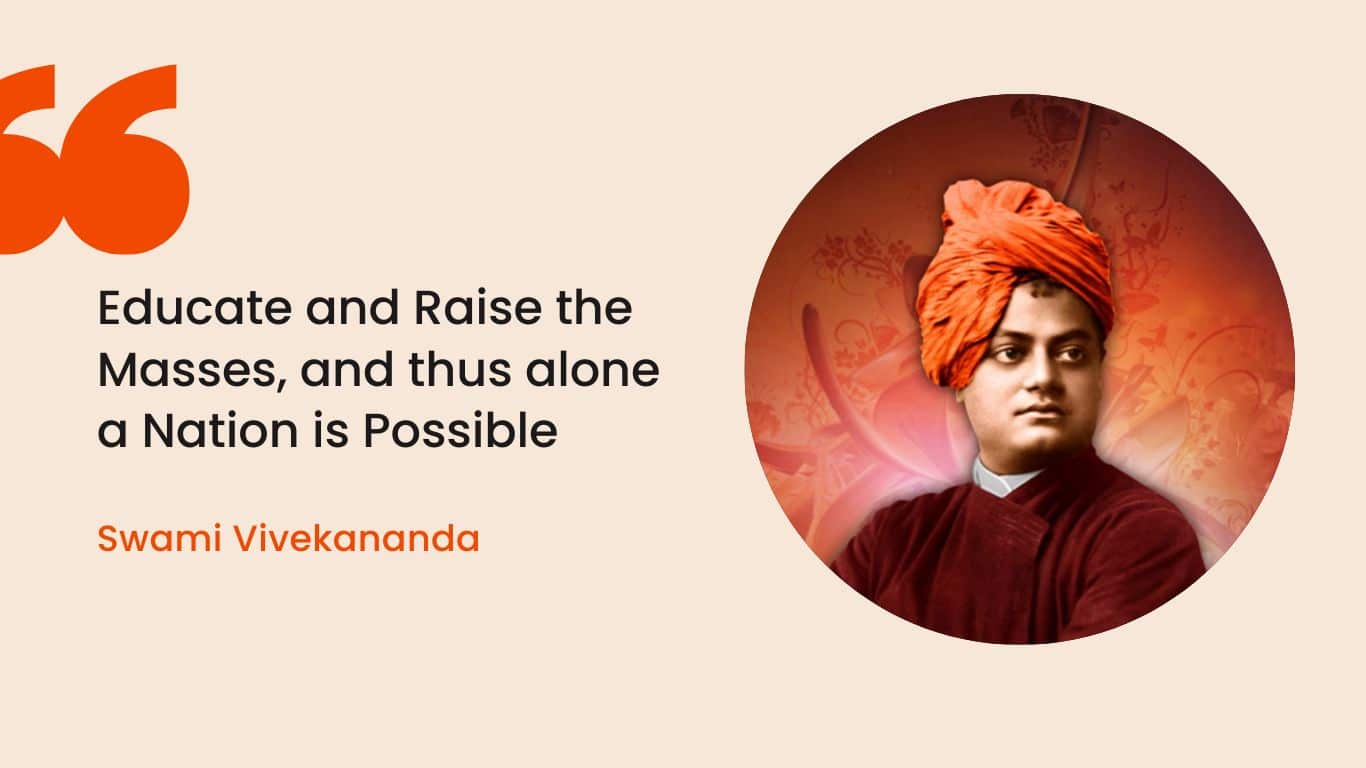 “

Educate and Raise the Masses, and thus alone a Nation is Possible

Swami Vivekananda